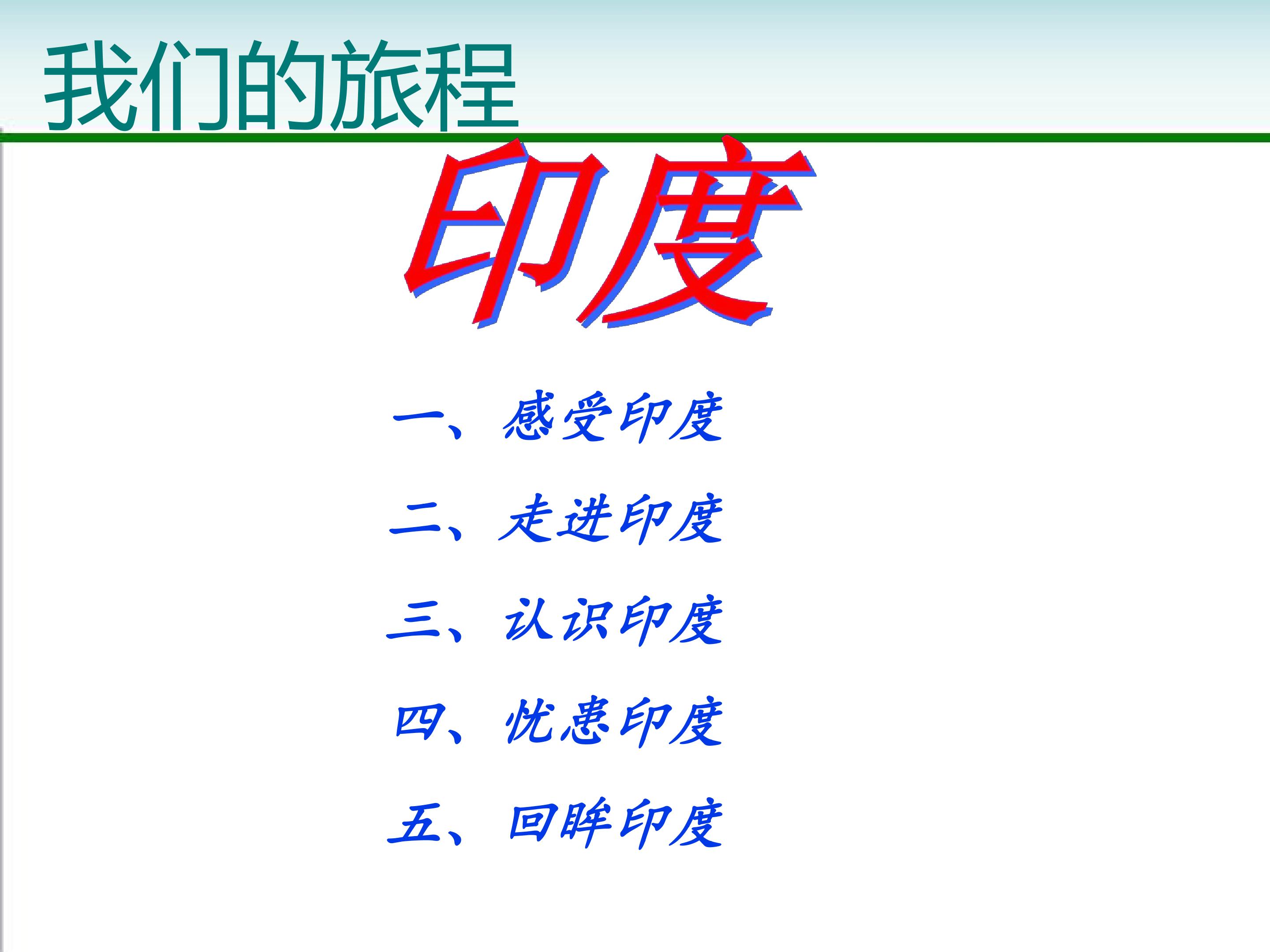 我们的旅程

印度

一、感受印度

二、走进印度

三、认识印度

四、忧患印度

五、回眸印度